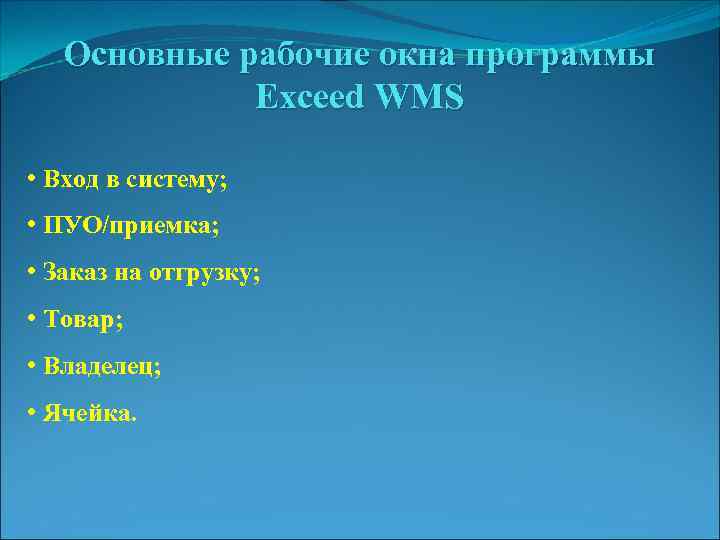 Основные рабочие окна программы Exceed WMS

• Вход в систему;

• ПУО/приемка;

• Заказ на отгрузку;

• Товар;

• Владелец;

• Ячейка.